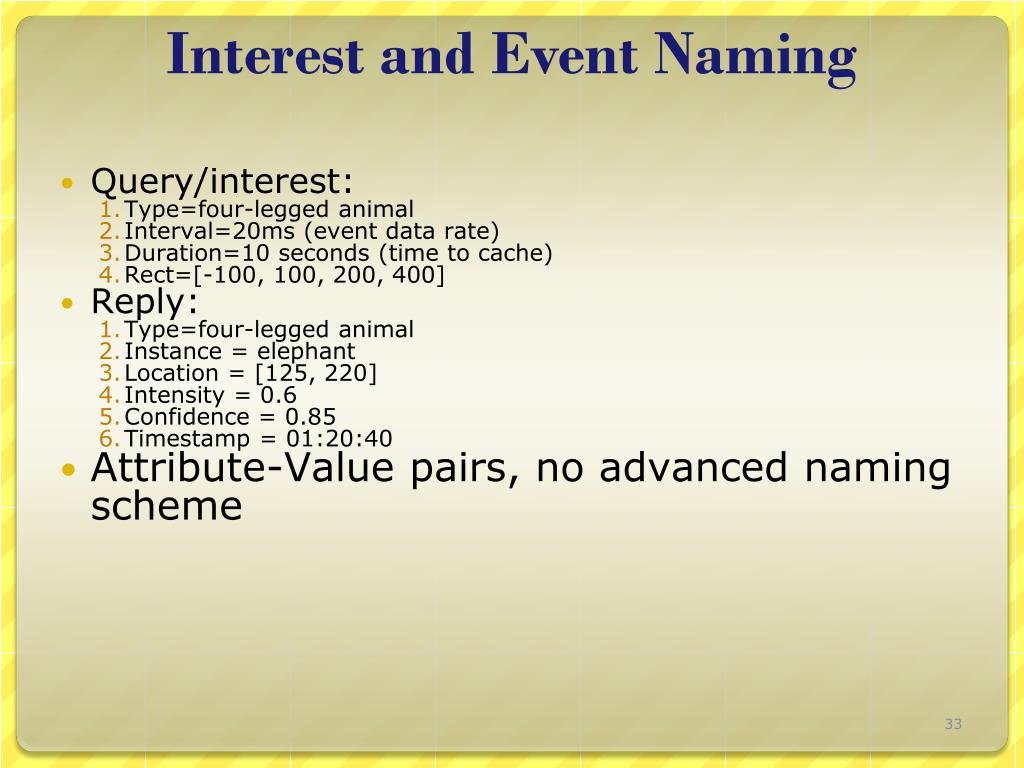 Interest and Event Naming

• Query/interest:
1. Type=four-legged animal
2. Interval=20ms (event data rate)
3. Duration=10 seconds (time to cache)
4. Rect=[-100, 100, 200, 400]
• Reply:
1. Type=four-legged animal
2. Instance = elephant
3. Location = [125, 220]
4. Intensity = 0.6
5. Confidence = 0.85
6. Timestamp = 01:20:40
• Attribute-Value pairs, no advanced naming scheme

33